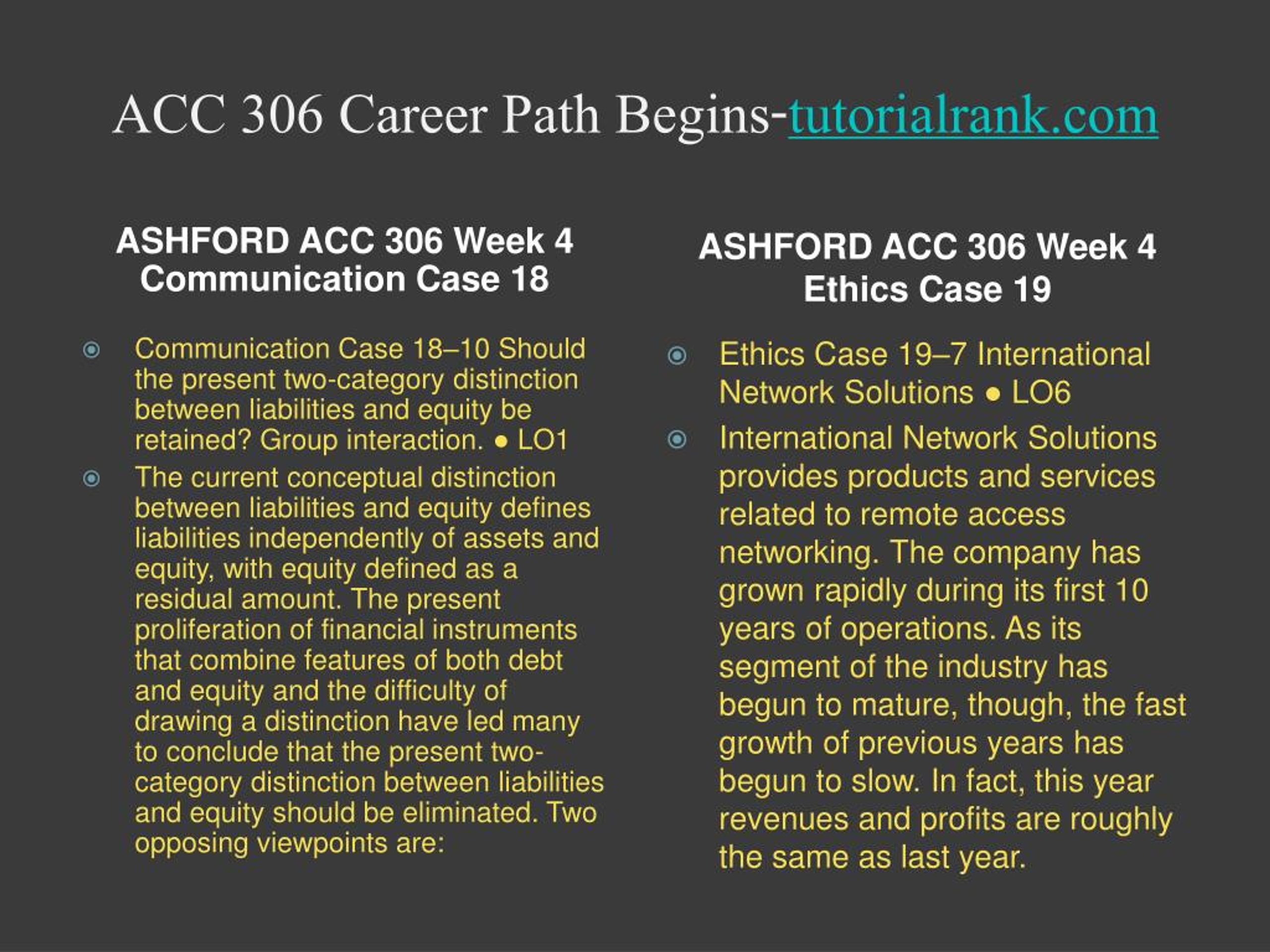 ACC 306 Career Path Begins-tutorialrank.com

ASHFORD ACC 306 Week 4 Communication Case 18

Communication Case 18–10 Should the present two-category distinction between liabilities and equity be retained? Group interaction. ● LO1

The current conceptual distinction between liabilities and equity defines liabilities independently of assets and equity, with equity defined as a residual amount. The present proliferation of financial instruments that combine features of both debt and equity and the difficulty of drawing a distinction have led many to conclude that the present two-category distinction between liabilities and equity should be eliminated. Two opposing viewpoints are:

ASHFORD ACC 306 Week 4 Ethics Case 19

Ethics Case 19–7 International Network Solutions ● LO6

International Network Solutions provides products and services related to remote access networking. The company has grown rapidly during its first 10 years of operations. As its segment of the industry has begun to mature, though, the fast growth of previous years has begun to slow. In fact, this year revenues and profits are roughly the same as last year.